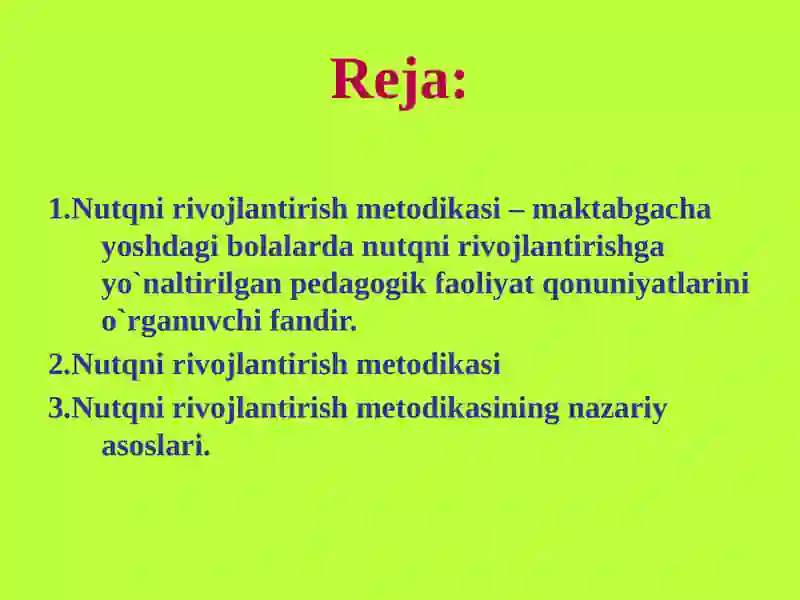 Reja:

1.Nutqni rivojlantirish metodikasi – maktabgacha yoshdagi bolalarda nutqni rivojlantirishga yo`naltirilgan pedagogik faoliyat qonuniyatlarini o`rganuvchi fandir.

2.Nutqni rivojlantirish metodikasi

3.Nutqni rivojlantirish metodikasining nazariy asoslari.